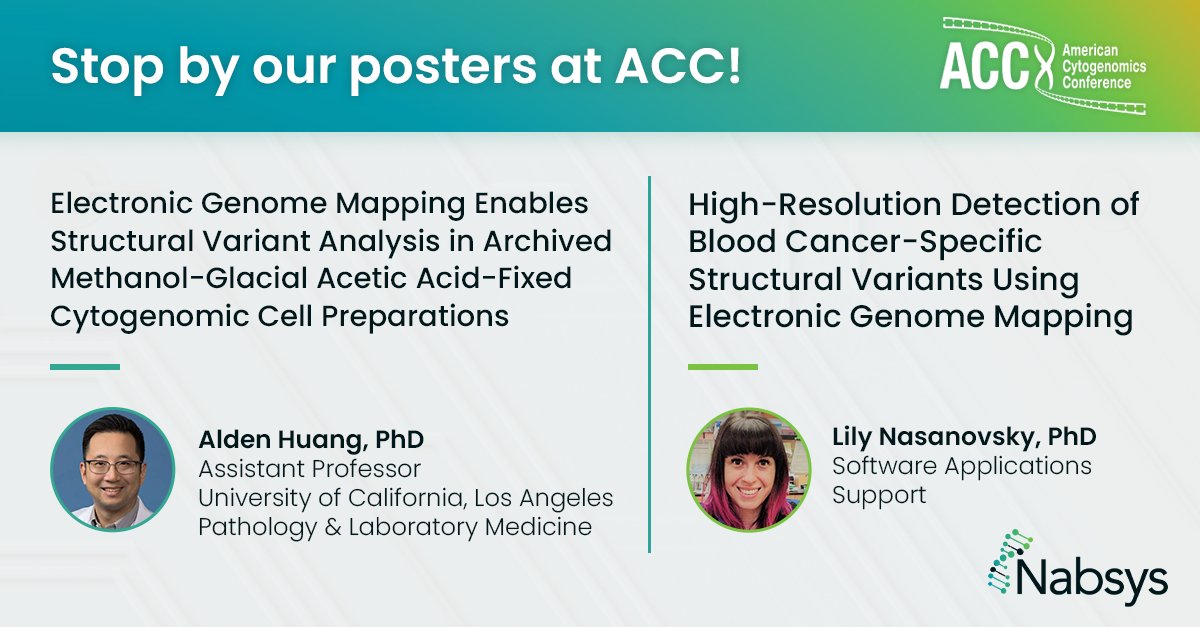 Stop by our posters at ACC!

ACC American Cytogenomics Conference

Electronic Genome Mapping Enables Structural Variant Analysis in Archived Methanol-Glacial Acetic Acid-Fixed Cytogenomic Cell Preparations

Alden Huang, PhD
Assistant Professor
University of California, Los Angeles
Pathology & Laboratory Medicine

High-Resolution Detection of Blood Cancer-Specific Structural Variants Using Electronic Genome Mapping

Lily Nasanovsky, PhD
Software Applications Support

Nabsys